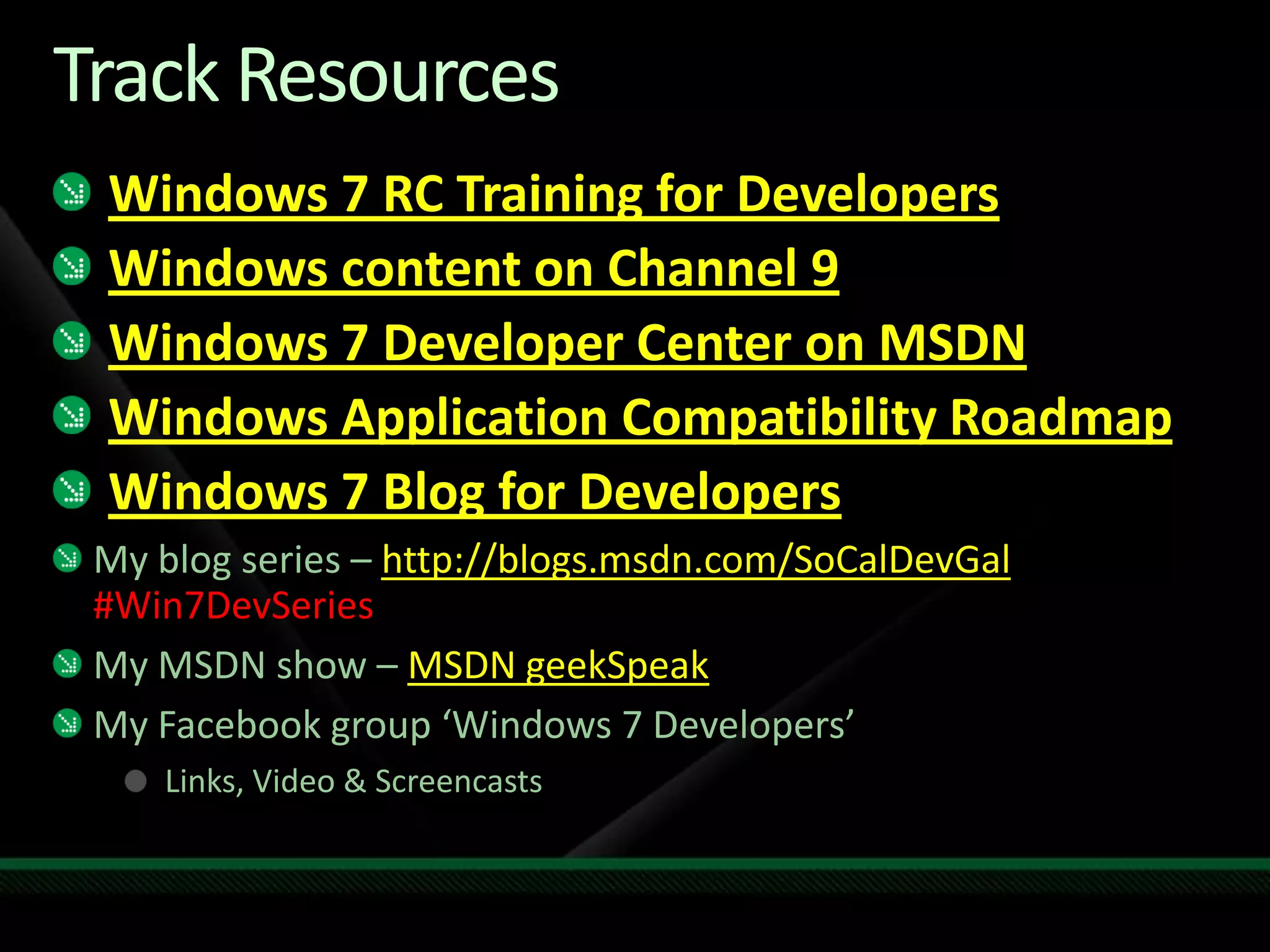 Track Resources

Windows 7 RC Training for Developers

Windows content on Channel 9

Windows 7 Developer Center on MSDN

Windows Application Compatibility Roadmap

Windows 7 Blog for Developers

My blog series – http://blogs.msdn.com/SoCalDevGal #Win7DevSeries

My MSDN show – MSDN geekSpeak

My Facebook group ‘Windows 7 Developers’

Links, Video & Screencasts